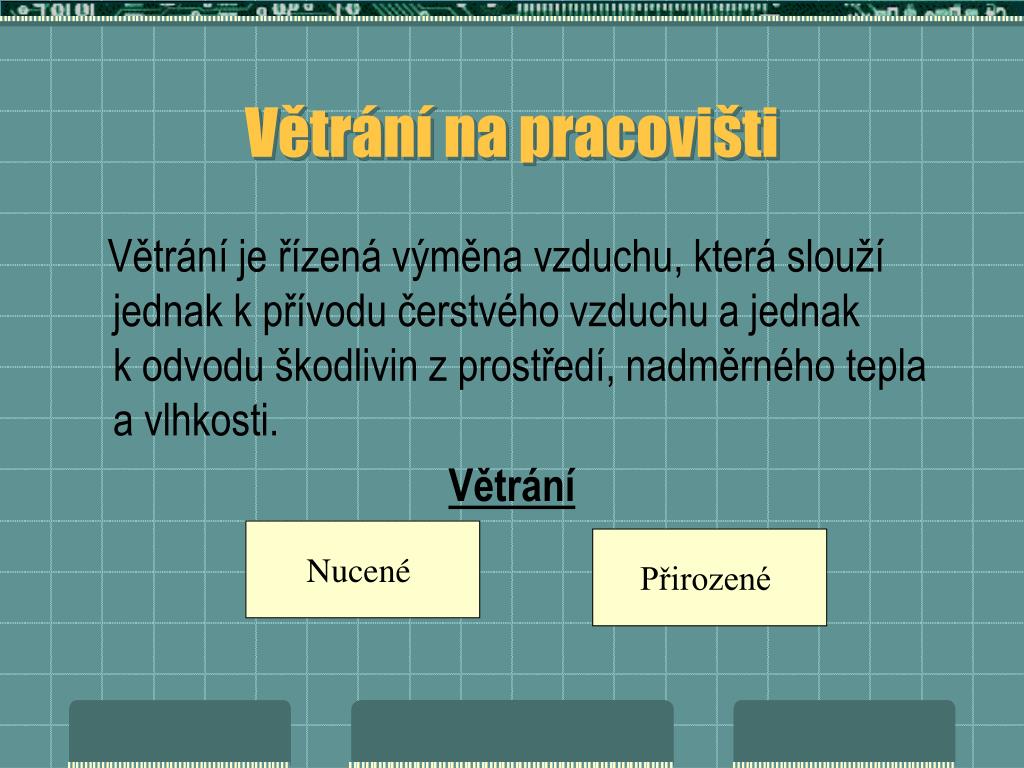 Větrání na pracovišti

Větrání je řízená výměna vzduchu, která slouží jednak k přívodu čerstvého vzduchu a jednak k odvodu škodlivin z prostředí, nadměrného tepla a vlhkosti.

Větrání

Nucené

Přirozené